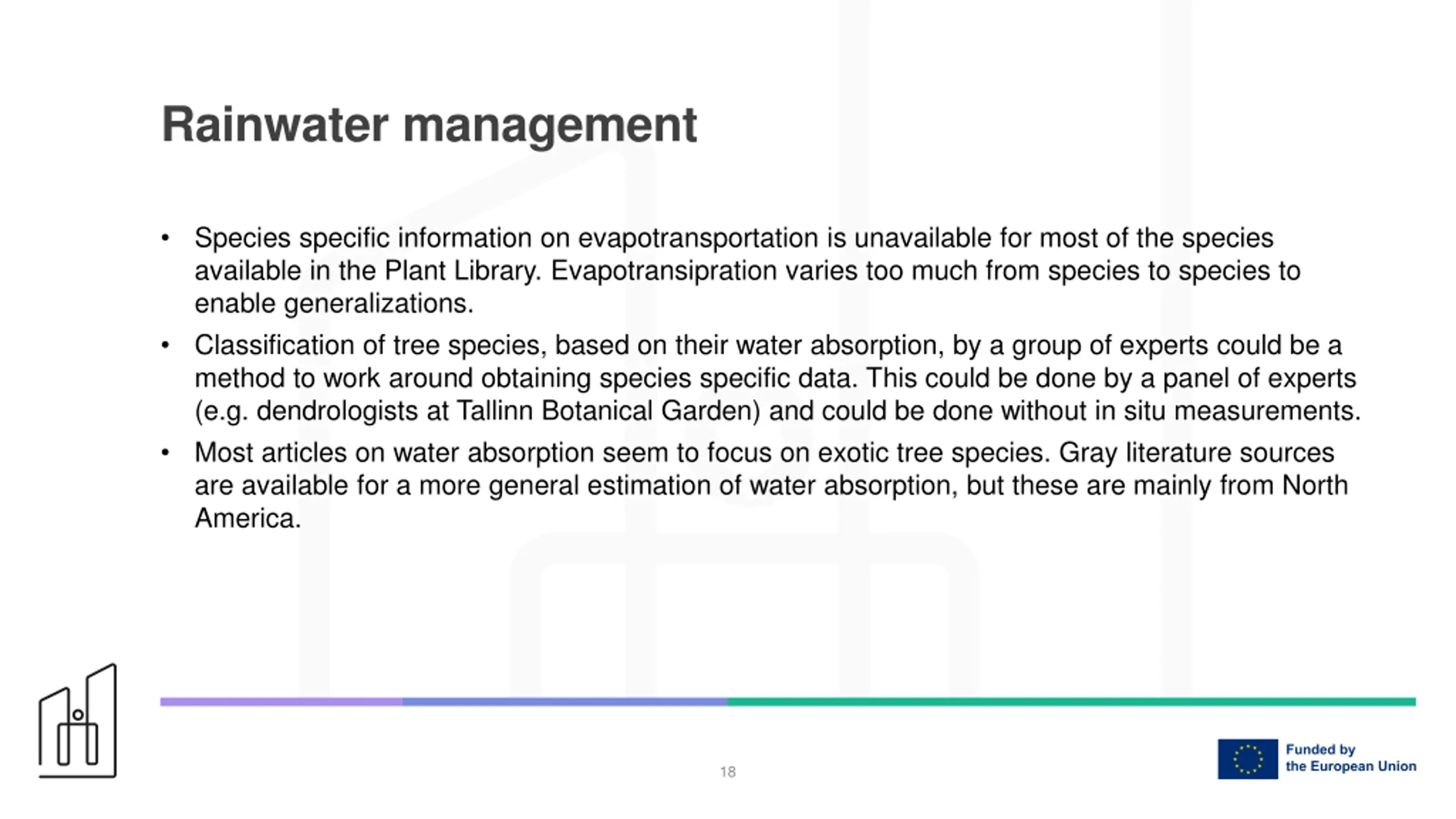 Rainwater management

• Species specific information on evapotransportation is unavailable for most of the species available in the Plant Library. Evapotransipration varies too much from species to species to enable generalizations.
• Classification of tree species, based on their water absorption, by a group of experts could be a method to work around obtaining species specific data. This could be done by a panel of experts (e.g. dendrologists at Tallinn Botanical Garden) and could be done without in situ measurements.
• Most articles on water absorption seem to focus on exotic tree species. Gray literature sources are available for a more general estimation of water absorption, but these are mainly from North America.

18

Funded by the European Union